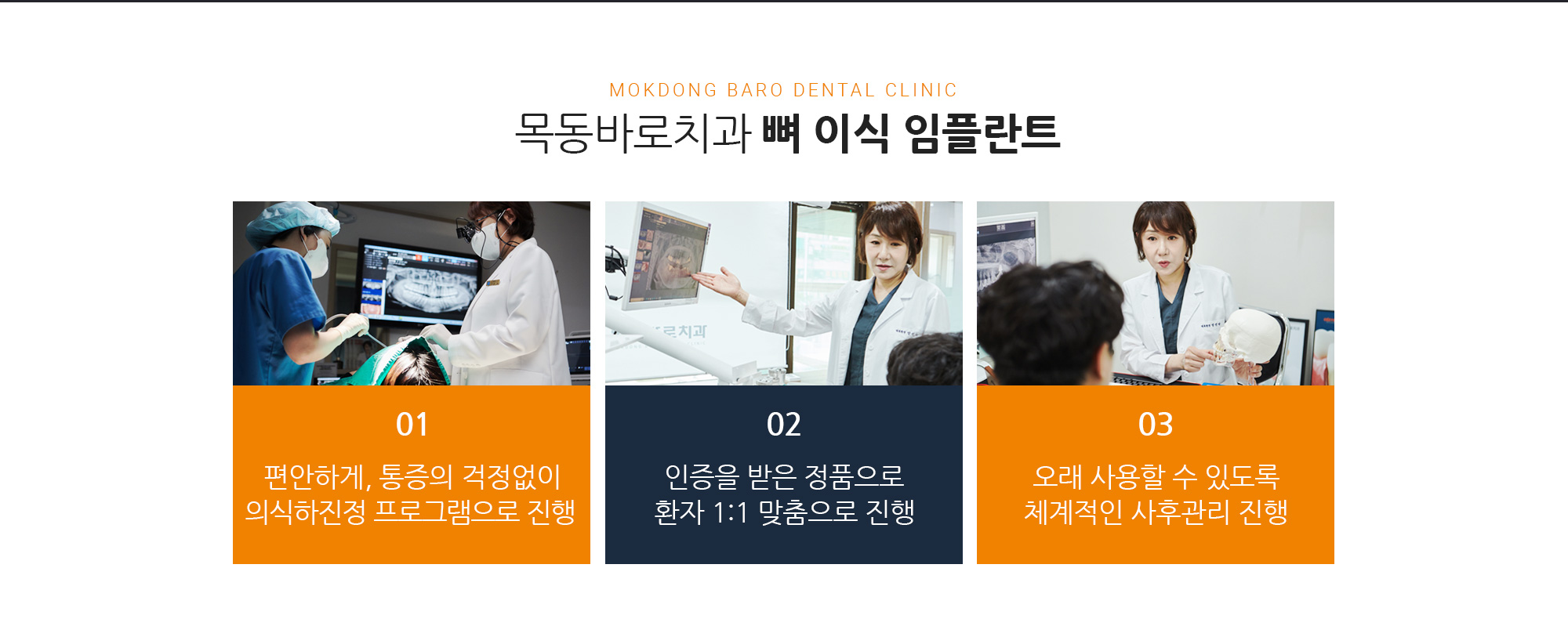 MOKDONG BARO DENTAL CLINIC
목동바로치과 뼈 이식 임플란트

01
편안하게, 통증의 걱정없이
의식하진정 프로그램으로 진행

02
인증을 받은 정품으로
환자 1:1 맞춤으로 진행

03
오래 사용할 수 있도록
체계적인 사후관리 진행